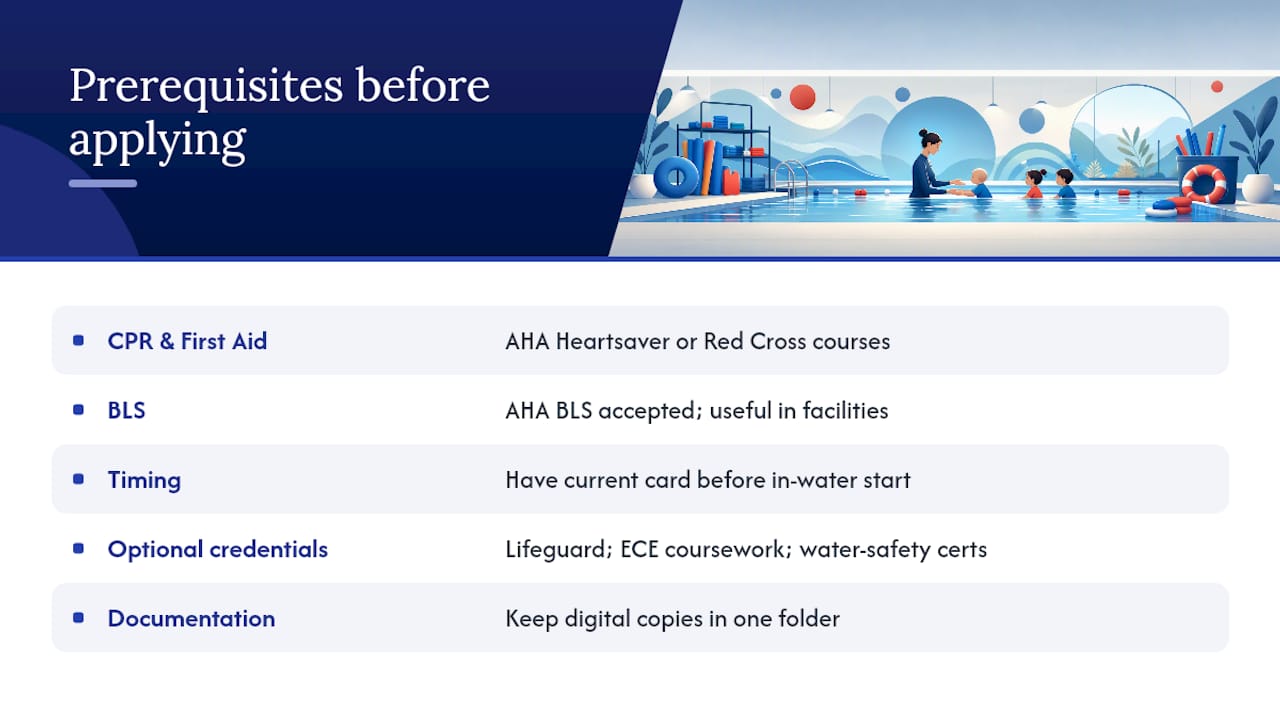 Prerequisites before applying

| | |
|---|---|
| CPR & First Aid | AHA Heartsaver or Red Cross courses |
| BLS | AHA BLS accepted; useful in facilities |
| Timing | Have current card before in-water start |
| Optional credentials | Lifeguard; ECE coursework; water-safety certs |
| Documentation | Keep digital copies in one folder |